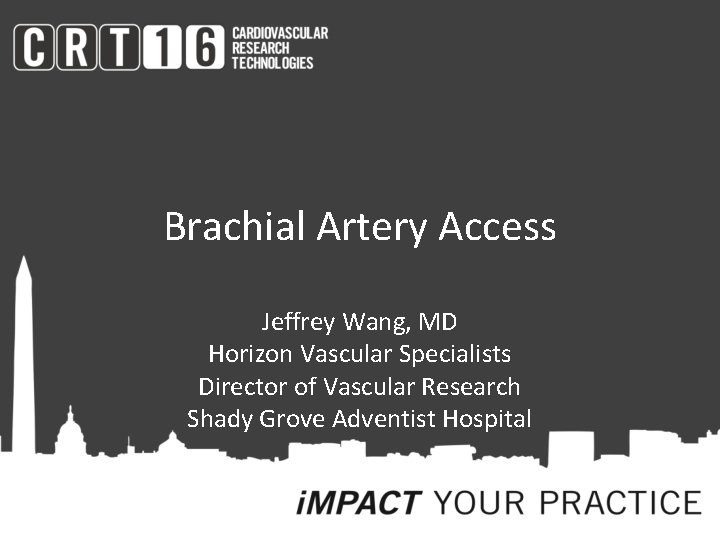 CRT16 CARDIOVASCULAR RESEARCH TECHNOLOGIES

Brachial Artery Access

Jeffrey Wang, MD
Horizon Vascular Specialists
Director of Vascular Research
Shady Grove Adventist Hospital

iMPACT YOUR PRACTICE